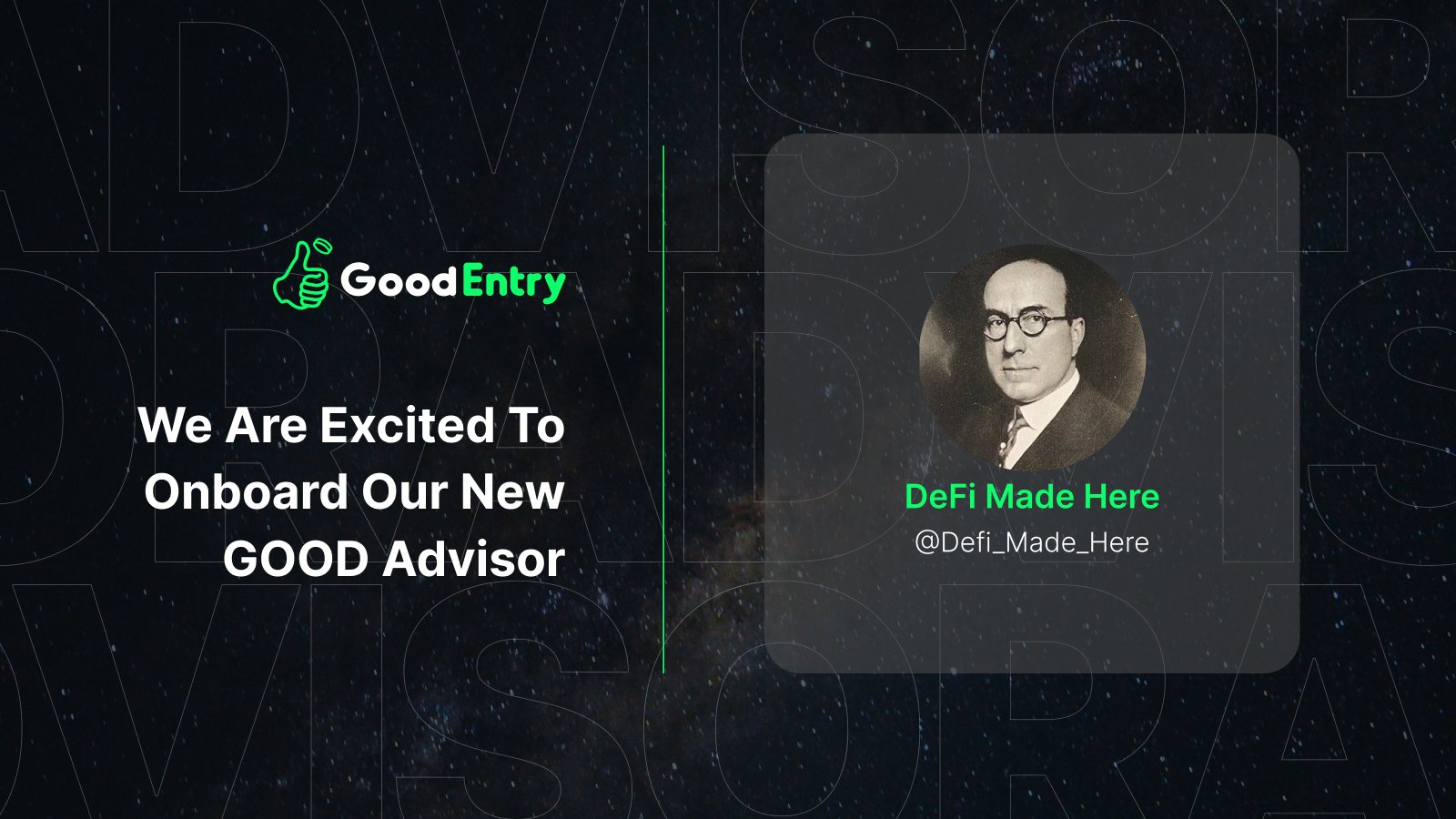 GoodEntry

We Are Excited To Onboard Our New GOOD Advisor

DeFi Made Here
@Defi_Made_Here